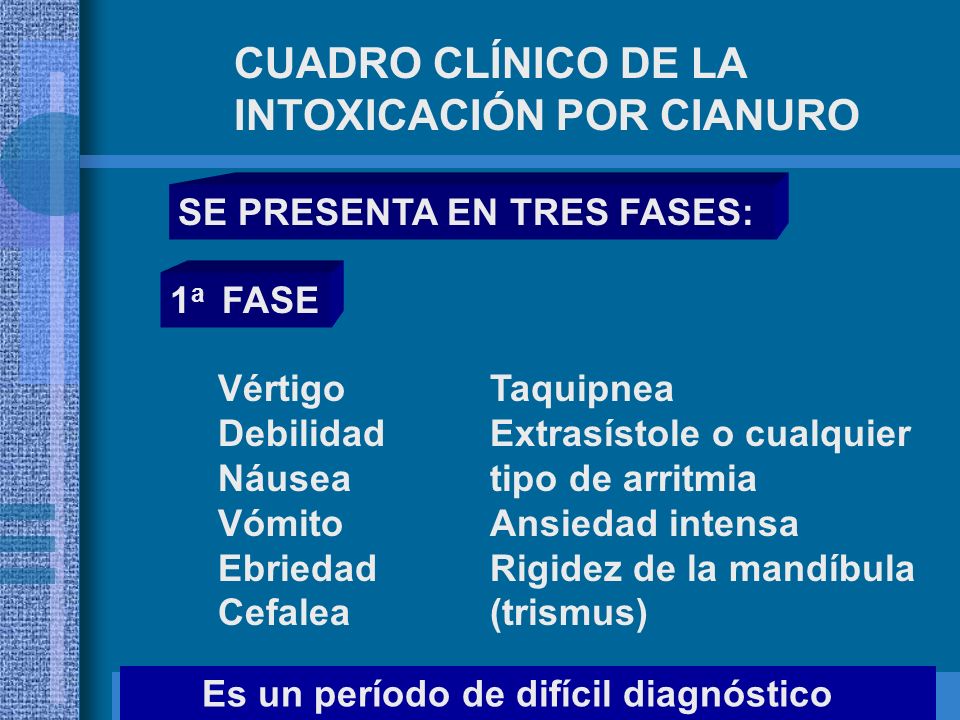 CUADRO CLÍNICO DE LA INTOXICACIÓN POR CIANURO

SE PRESENTA EN TRES FASES:

1ª FASE

Vértigo
Debilidad
Náusea
Vómito
Ebriedad
Cefalea

Taquipnea
Extrasístole o cualquier tipo de arritmia
Ansiedad intensa
Rigidez de la mandíbula (trismus)

Es un período de difícil diagnóstico